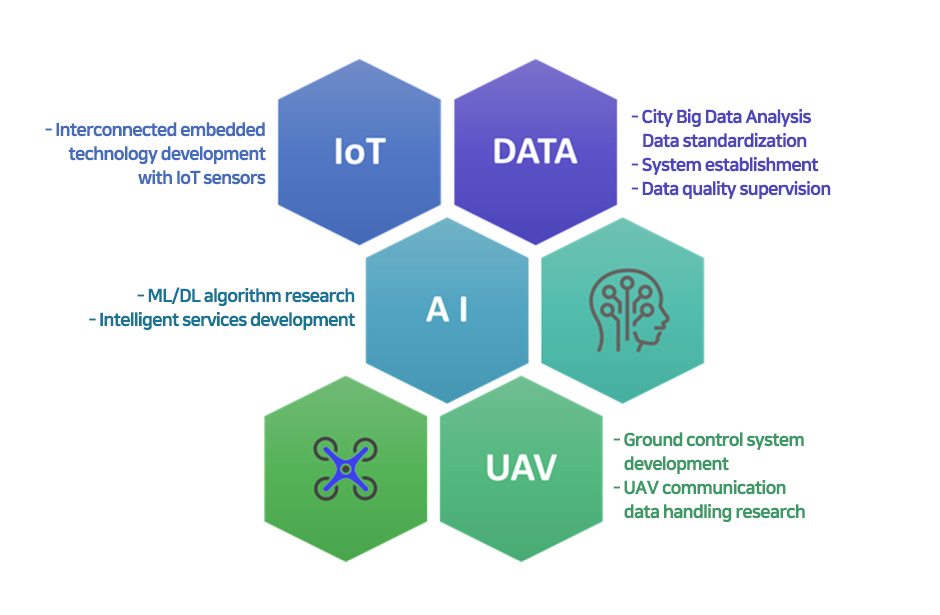 - Interconnected embedded technology development with IoT sensors

IoT

DATA

- City Big Data Analysis
Data standardization
- System establishment
- Data quality supervision

- ML/DL algorithm research
- Intelligent services development

A I

UAV

- Ground control system development
- UAV communication data handling research